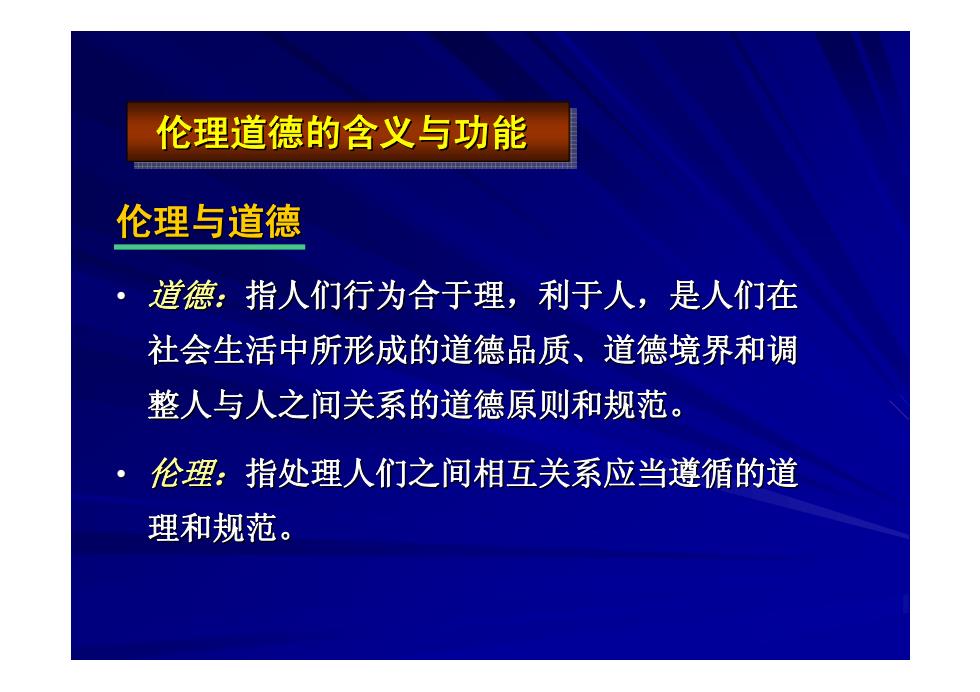 伦理道德的含义与功能

伦理与道德

• 道德：指人们行为合于理，利于人，是人们在社会生活中所形成的道德品质、道德境界和调整人与人之间关系的道德原则和规范。

• 伦理：指处理人们之间相互关系应当遵循的道理和规范。